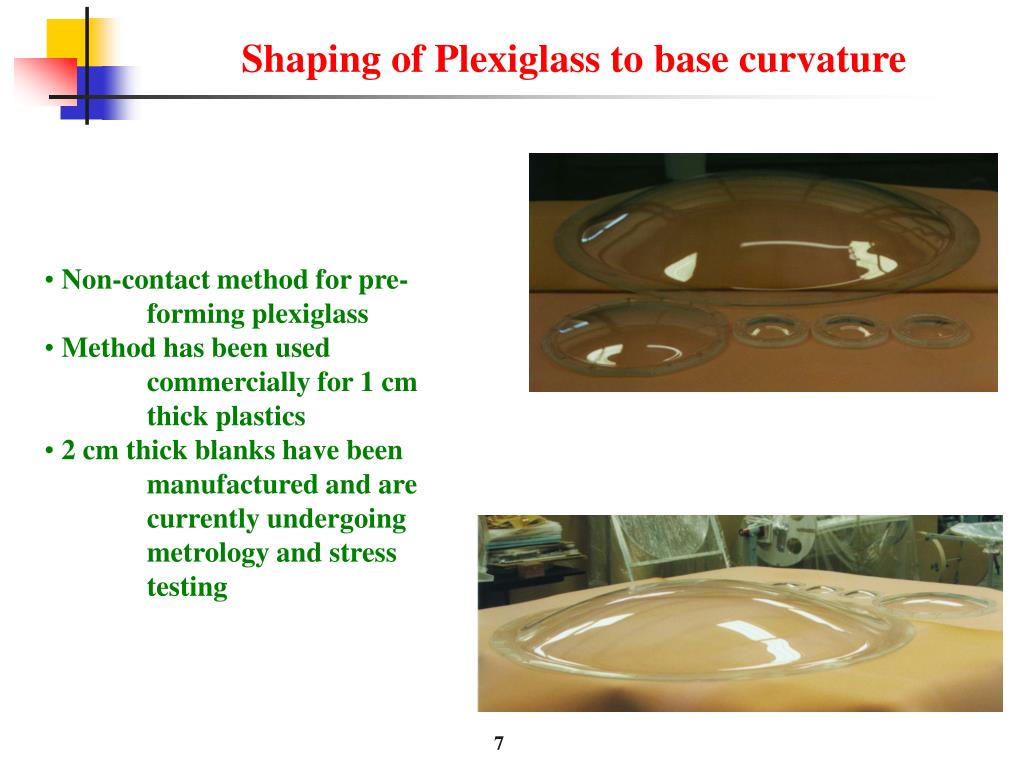 Shaping of Plexiglass to base curvature

• Non-contact method for pre-forming plexiglass
• Method has been used commercially for 1 cm thick plastics
• 2 cm thick blanks have been manufactured and are currently undergoing metrology and stress testing

7